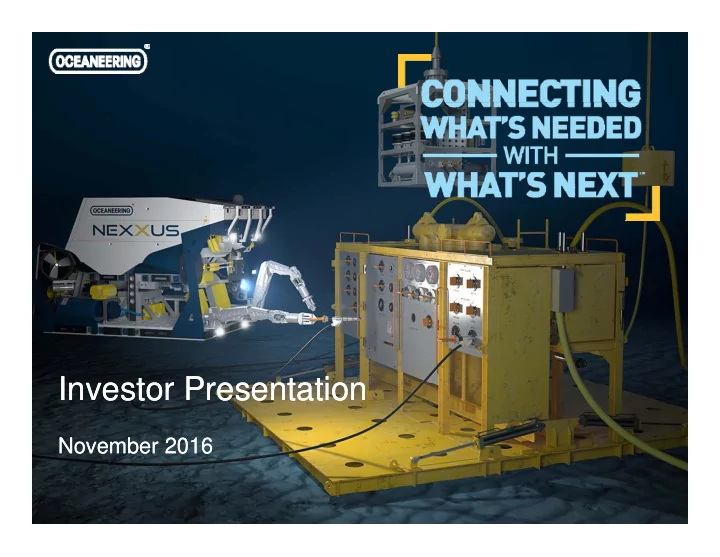 OCEANEERING

CONNECTING WHAT'S NEEDED WITH WHAT'S NEXT™

OCEANEERING
NEXXUS

Investor Presentation

November 2016